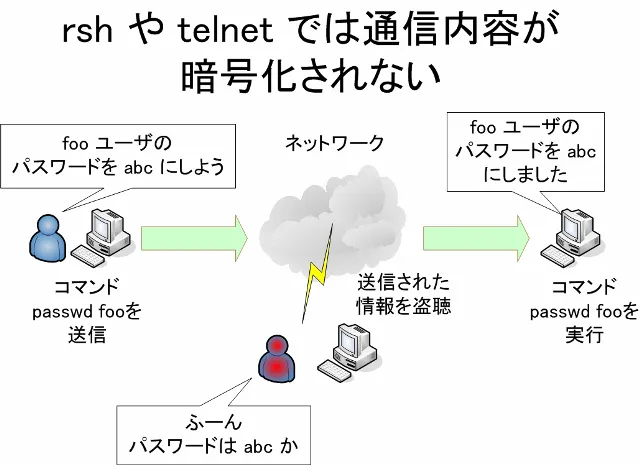 rsh や telnet では通信内容が暗号化されない

foo ユーザの
パスワードを abc にしよう

ネットワーク

foo ユーザの
パスワードを abc
にしました

コマンド
passwd fooを
送信

送信された
情報を盗聴

コマンド
passwd fooを
実行

ふーん
パスワードは abc か